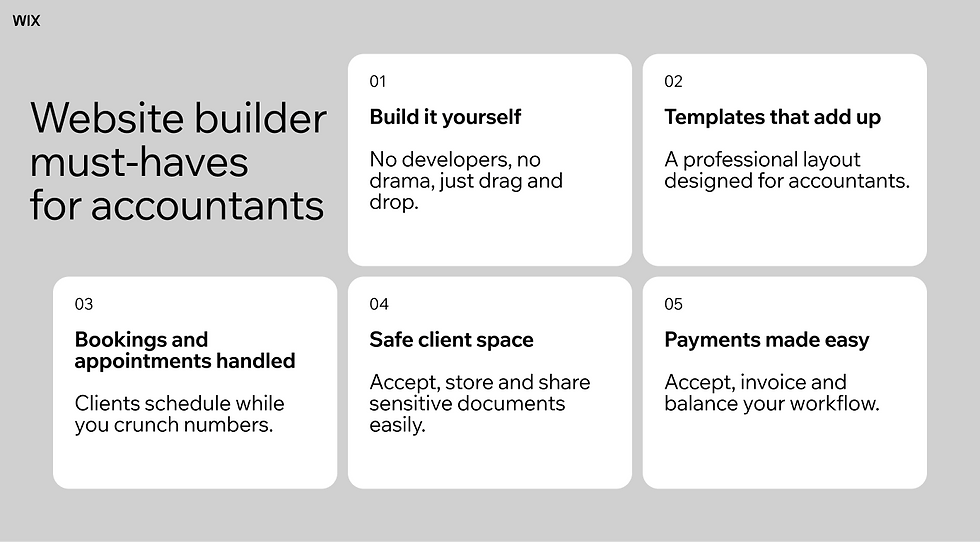 WIX

Website builder must-haves for accountants

01

Build it yourself

No developers, no drama, just drag and drop.

02

Templates that add up

A professional layout designed for accountants.

03

Bookings and appointments handled

Clients schedule while you crunch numbers.

04

Safe client space

Accept, store and share sensitive documents easily.

05

Payments made easy

Accept, invoice and balance your workflow.